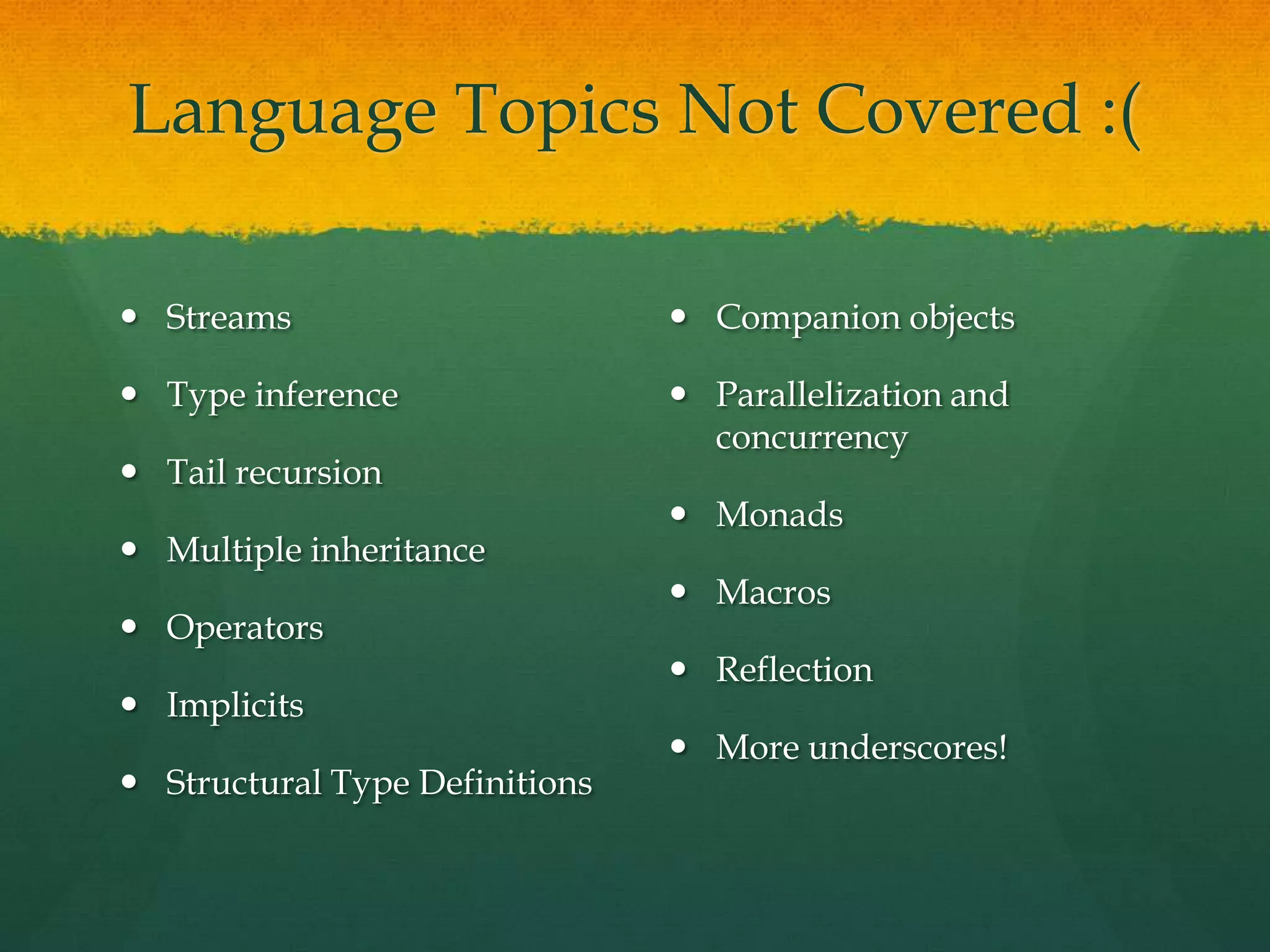 Language Topics Not Covered :(

- Streams
- Type inference
- Tail recursion
- Multiple inheritance
- Operators
- Implicits
- Structural Type Definitions

- Companion objects
- Parallelization and concurrency
- Monads
- Macros
- Reflection
- More underscores!